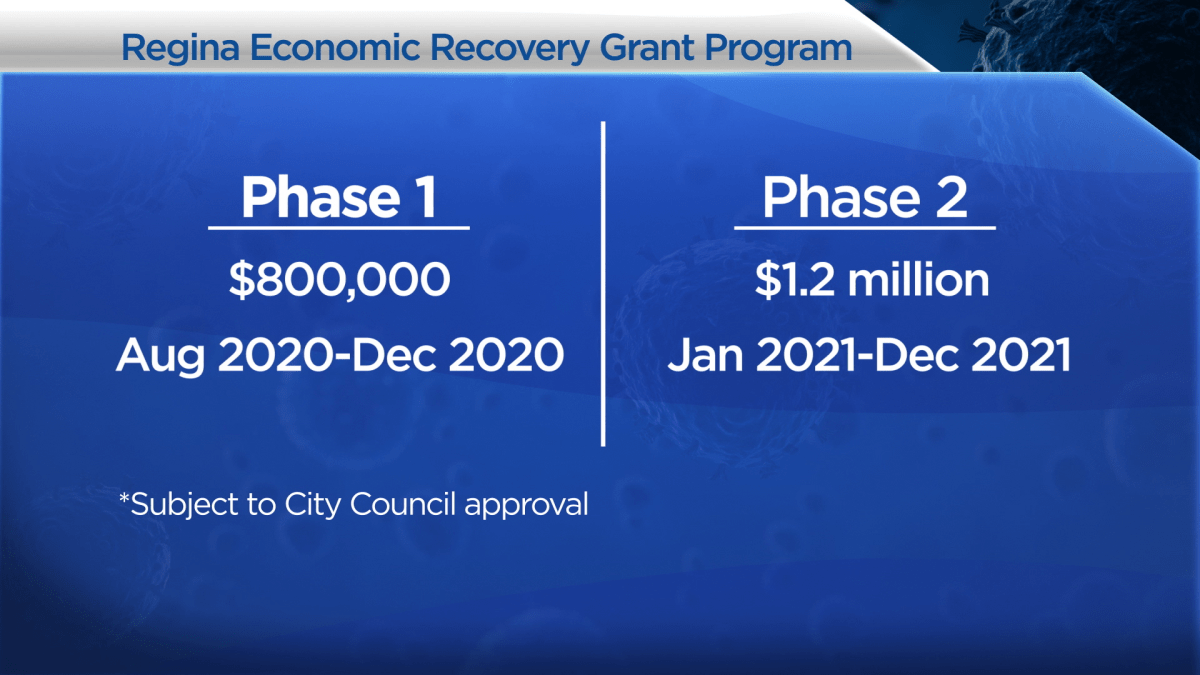 Regina Economic Recovery Grant Program

Phase 1
\$800,000
Aug 2020-Dec 2020

Phase 2
\$1.2 million
Jan 2021-Dec 2021

*Subject to City Council approval